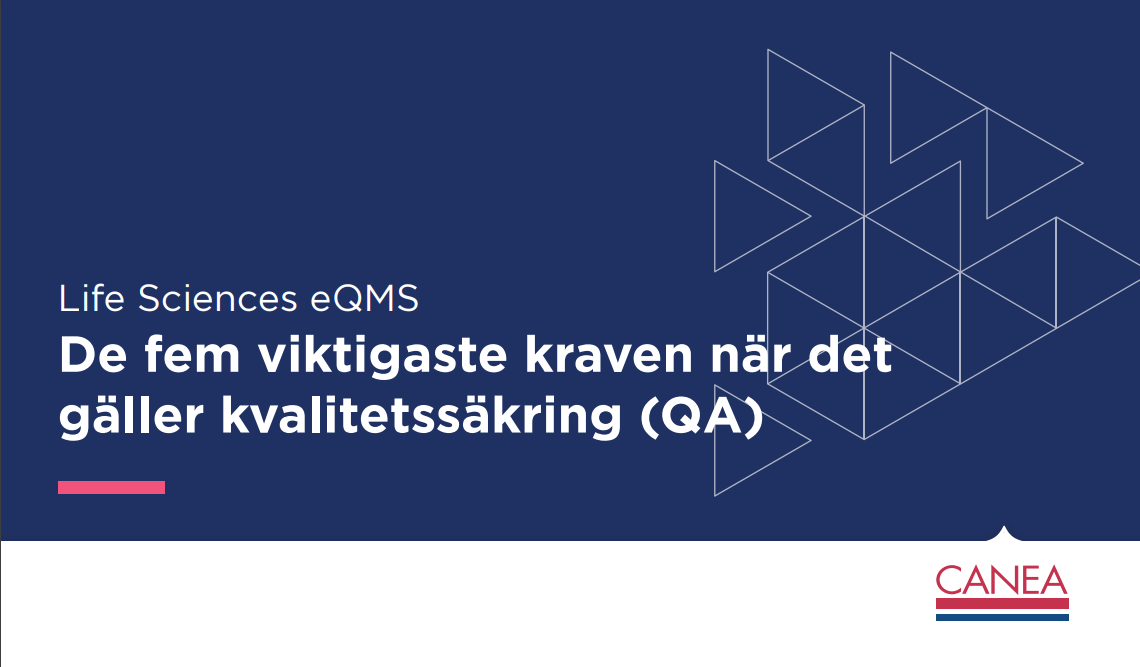 Life Sciences eQMS
De fem viktigaste kraven när det gäller kvalitetssäkring (QA)

CANEA